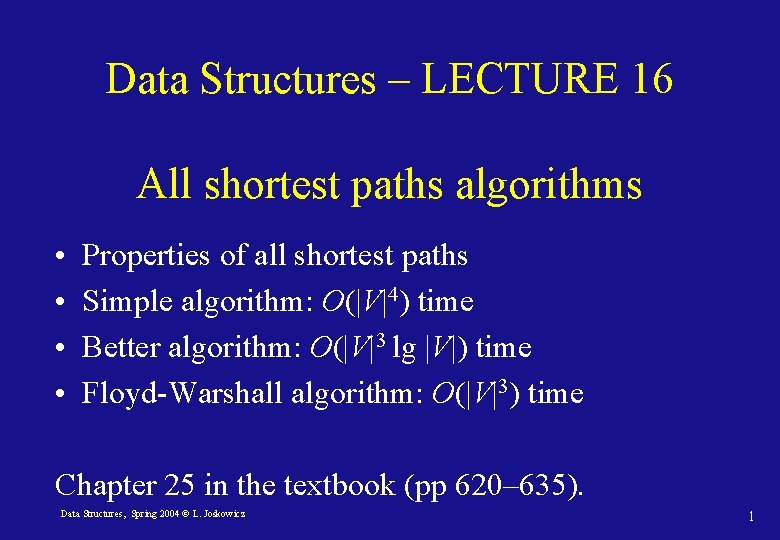 Data Structures – LECTURE 16

All shortest paths algorithms

• Properties of all shortest paths
• Simple algorithm: $O(|V|^4)$ time
• Better algorithm: $O(|V|^3 \lg |V|)$ time
• Floyd-Warshall algorithm: $O(|V|^3)$ time

Chapter 25 in the textbook (pp 620–635).

Data Structures, Spring 2004 © L. Joskowicz

1